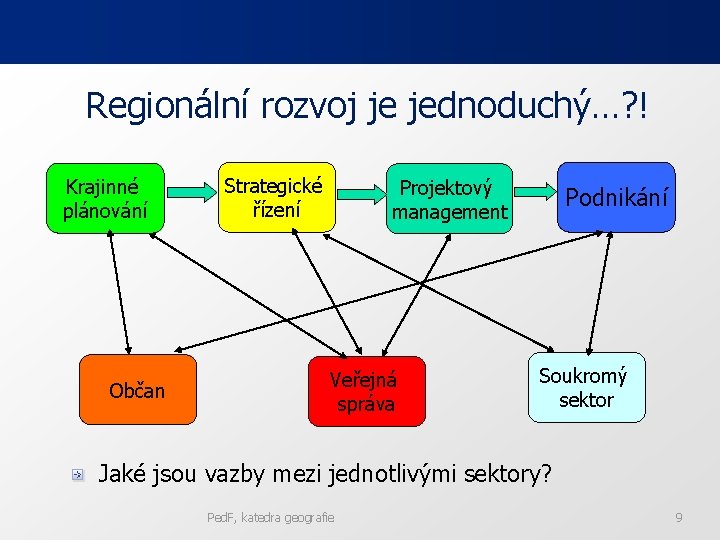 Regionální rozvoj je jednoduchý…?!

Krajinné plánování

Strategické řízení

Projektový management

Podnikání

Občan

Veřejná správa

Soukromý sektor

Jaké jsou vazby mezi jednotlivými sektory?

PedF, katedra geografie

9